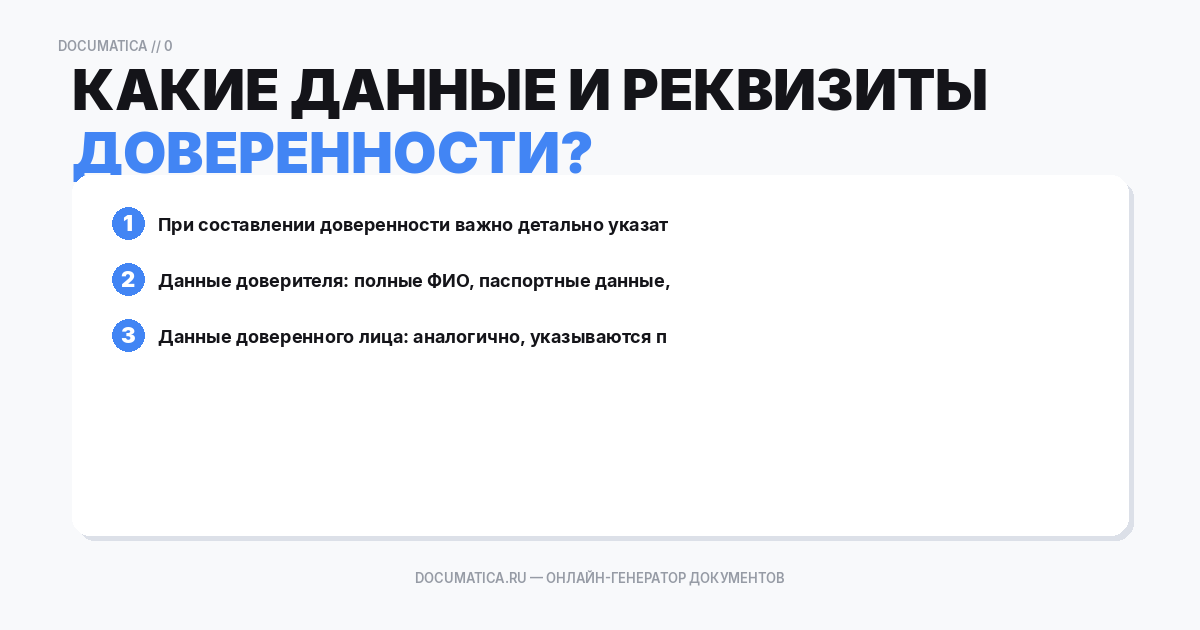 DOCUMATICA // 0

КАКИЕ ДАННЫЕ И РЕКВИЗИТЫ ДОВЕРЕННОСТИ?

1 При составлении доверенности важно детально указат

2 Данные доверителя: полные ФИО, паспортные данные,

3 Данные доверенного лица: аналогично, указываются п

DOCUMATICA.RU — ОНЛАЙН-ГЕНЕРАТОР ДОКУМЕНТОВ